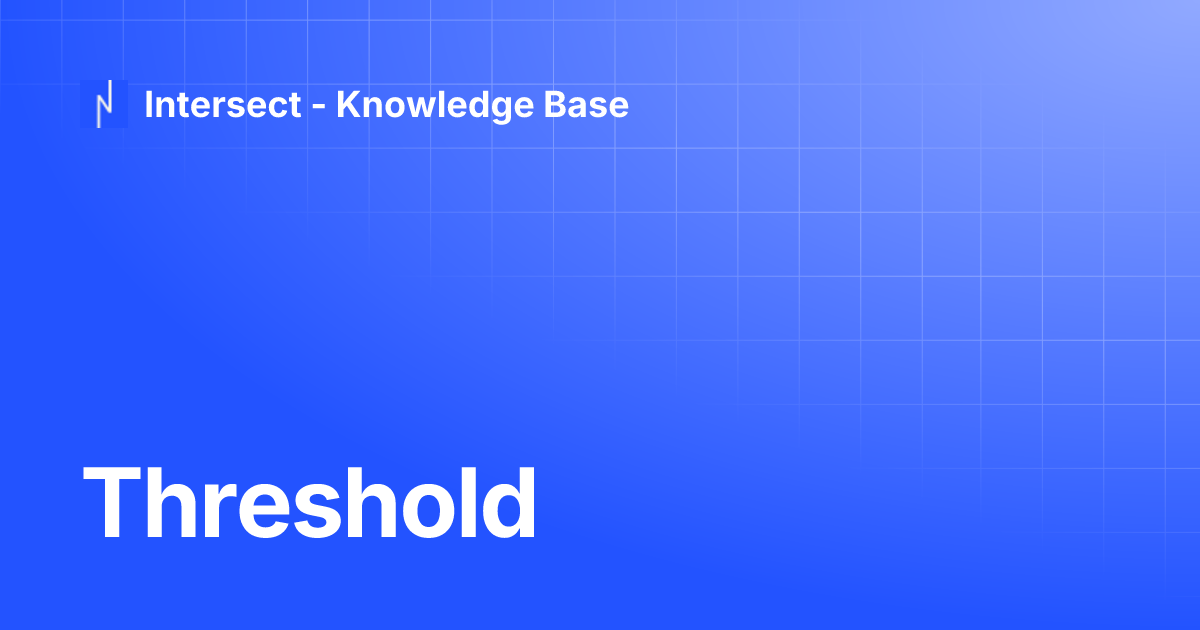 Intersect - Knowledge Base

Threshold